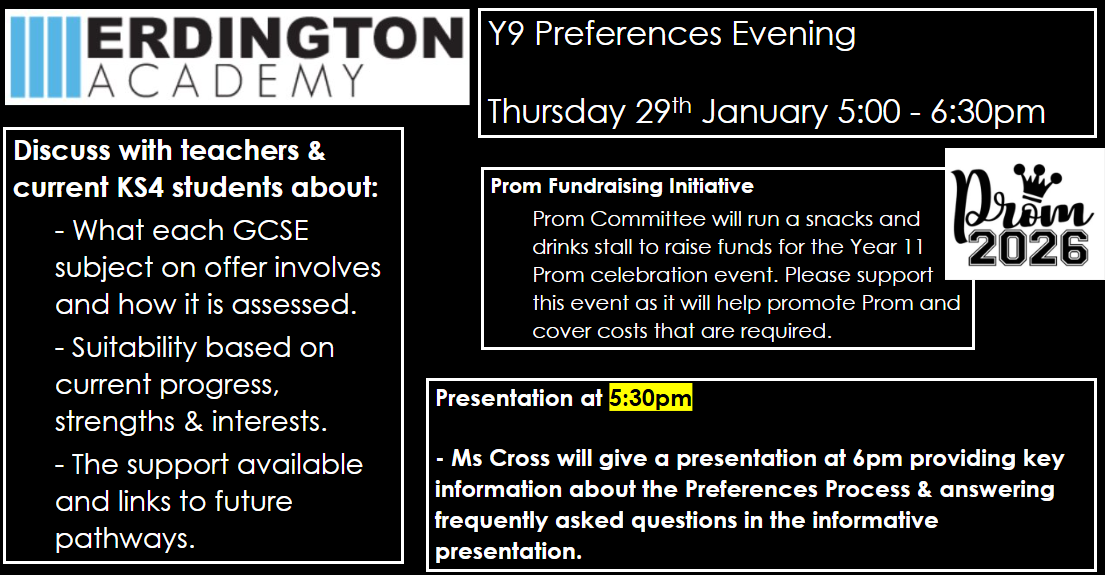 ERDINGTON
ACADEMY

Y9 Preferences Evening

Thursday 29$^{th}$ January 5:00 - 6:30pm

Discuss with teachers & current KS4 students about:

- What each GCSE subject on offer involves and how it is assessed.
- Suitability based on current progress, strengths & interests.
- The support available and links to future pathways.

Prom Fundraising Initiative

Prom Committee will run a snacks and drinks stall to raise funds for the Year 11 Prom celebration event. Please support this event as it will help promote Prom and cover costs that are required.

Prom 2026

Presentation at 5:30pm

- Ms Cross will give a presentation at 6pm providing key information about the Preferences Process & answering frequently asked questions in the informative presentation.